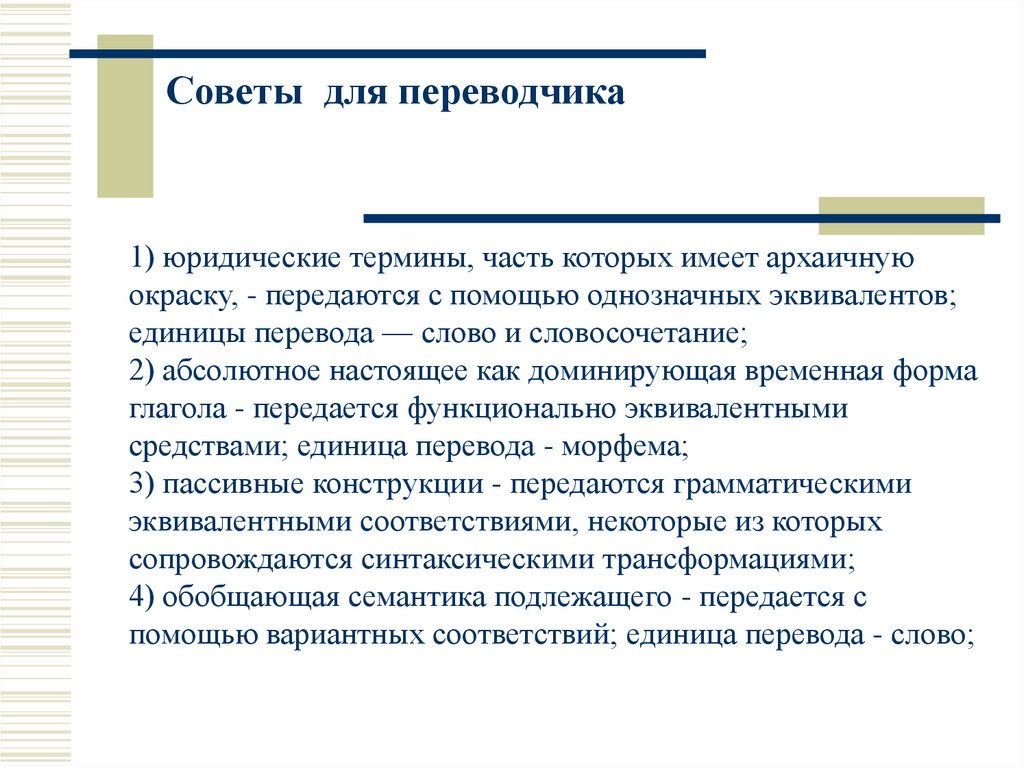 Советы для переводчика

1) юридические термины, часть которых имеет архаичную окраску, - передаются с помощью однозначных эквивалентов; единицы перевода — слово и словосочетание;
2) абсолютное настоящее как доминирующая временная форма глагола - передается функционально эквивалентными средствами; единица перевода - морфема;
3) пассивные конструкции - передаются грамматическими эквивалентными соответствиями, некоторые из которых сопровождаются синтаксическими трансформациями;
4) обобщающая семантика подлежащего - передается с помощью вариантных соответствий; единица перевода - слово;